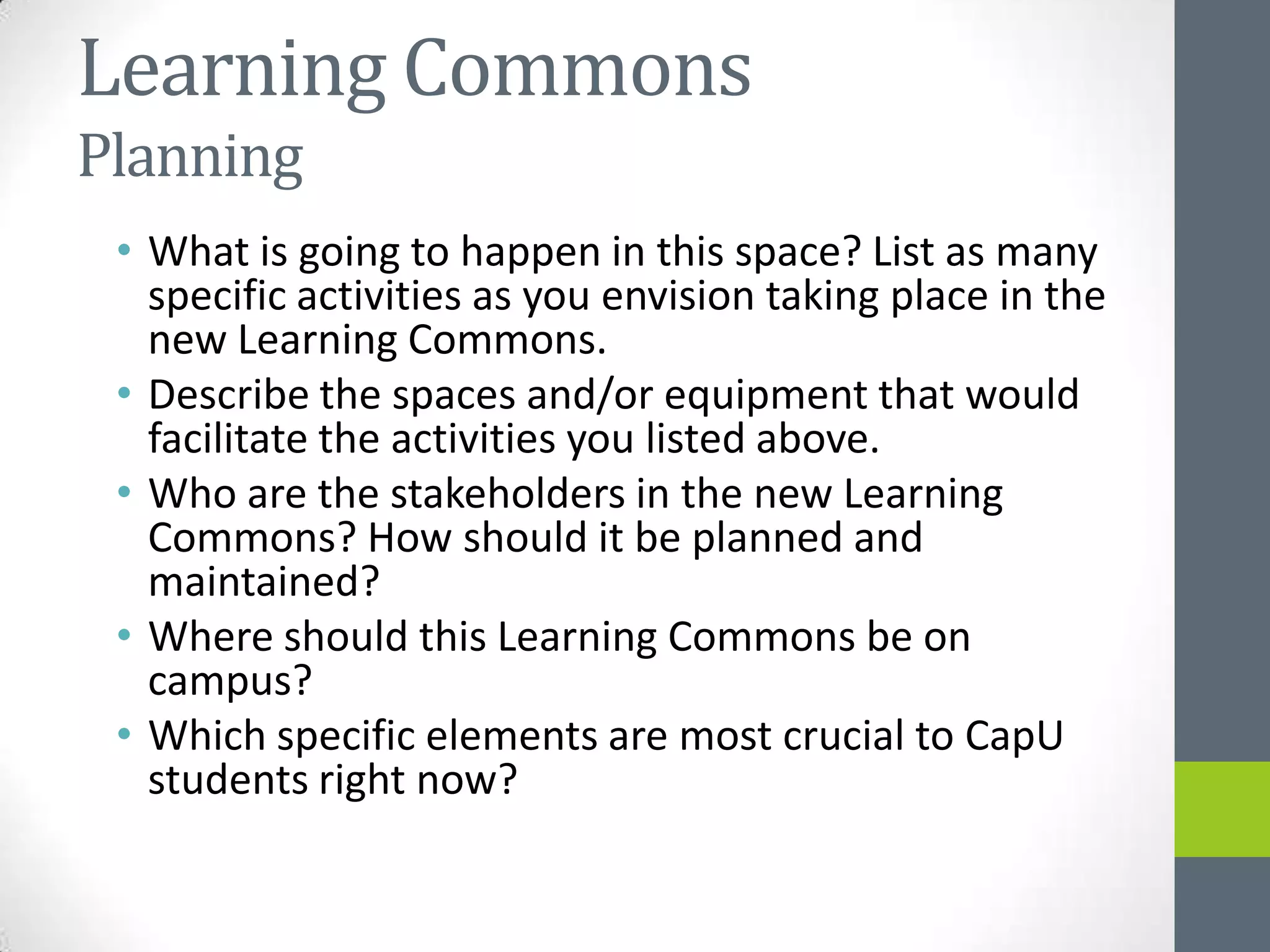 Learning Commons
Planning

• What is going to happen in this space? List as many specific activities as you envision taking place in the new Learning Commons.
• Describe the spaces and/or equipment that would facilitate the activities you listed above.
• Who are the stakeholders in the new Learning Commons? How should it be planned and maintained?
• Where should this Learning Commons be on campus?
• Which specific elements are most crucial to CapU students right now?